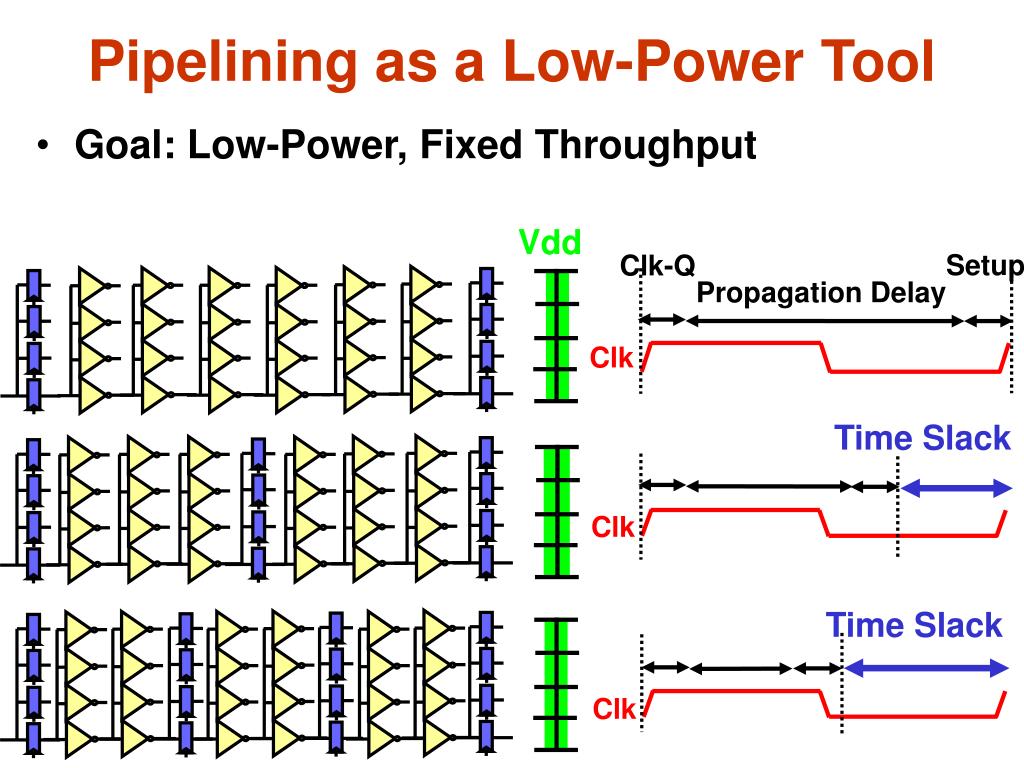 Pipelining as a Low-Power Tool

• Goal: Low-Power, Fixed Throughput

Vdd

Clk-Q

Setup

Propagation Delay

Clk

Time Slack

Clk

Time Slack

Clk